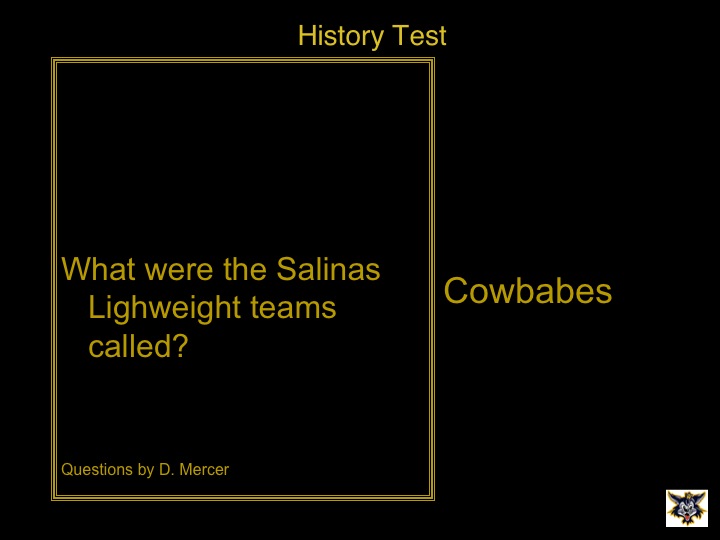 History Test

What were the Salinas Lighweight teams called?

Questions by D. Mercer

Cowbabes